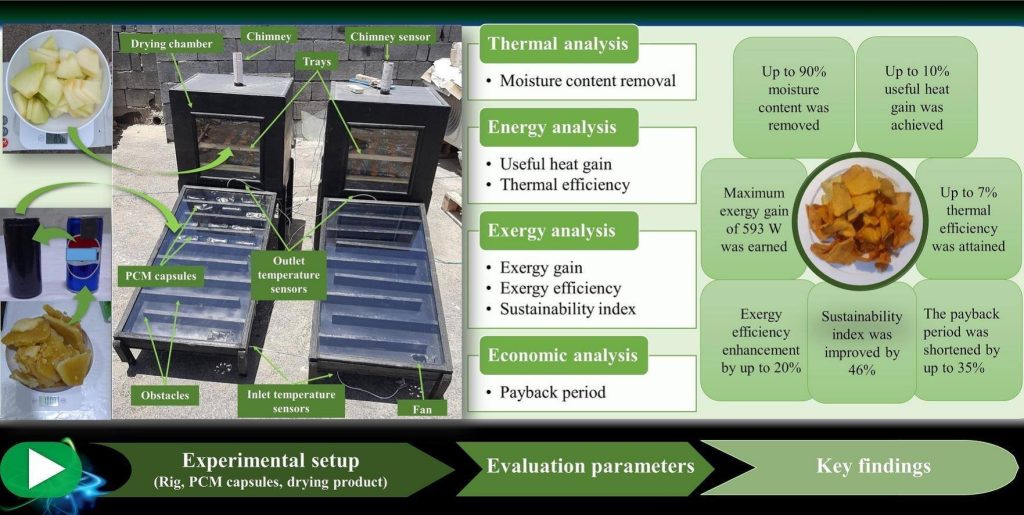 Drying chamber
Chimney
Chimney sensor
Trays
PCM capsules
Outlet temperature sensors
Obstacles
Inlet temperature sensors
Fan

Thermal analysis
• Moisture content removal

Energy analysis
• Useful heat gain
• Thermal efficiency

Exergy analysis
• Exergy gain
• Exergy efficiency
• Sustainability index

Economic analysis
• Payback period

Up to 90% moisture content was removed

Up to 10% useful heat gain was achieved

Maximum exergy gain of 593 W was earned

Up to 7% thermal efficiency was attained

Exergy efficiency enhancement by up to 20%

Sustainability index was improved by 46%

The payback period was shortened by up to 35%

Experimental setup
(Rig, PCM capsules, drying product)

Evaluation parameters

Key findings